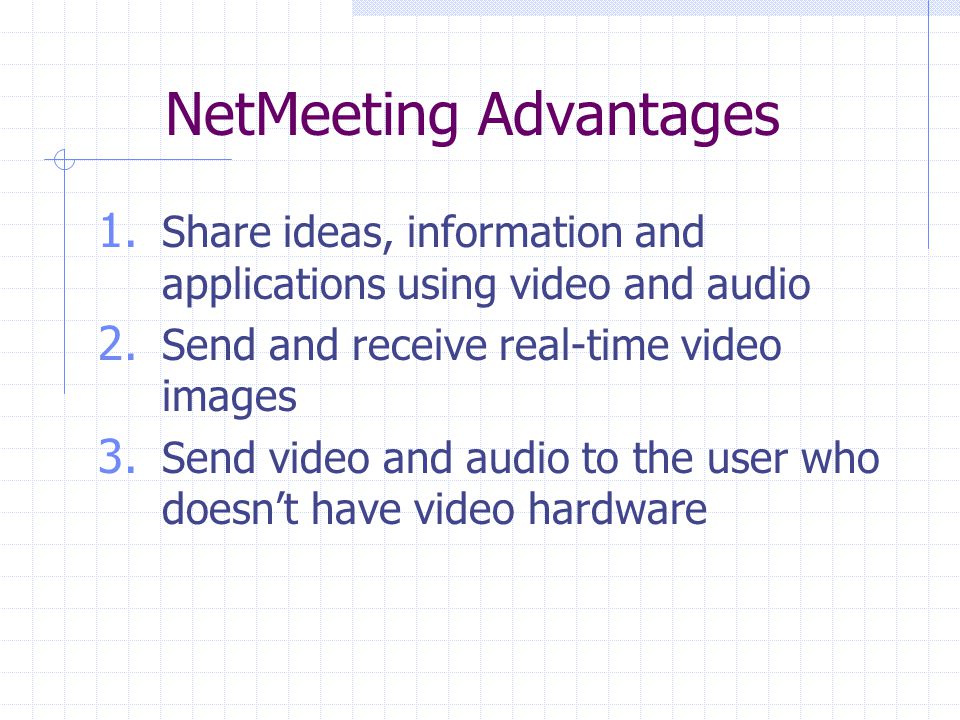 NetMeeting Advantages

1. Share ideas, information and applications using video and audio
2. Send and receive real-time video images
3. Send video and audio to the user who doesn’t have video hardware